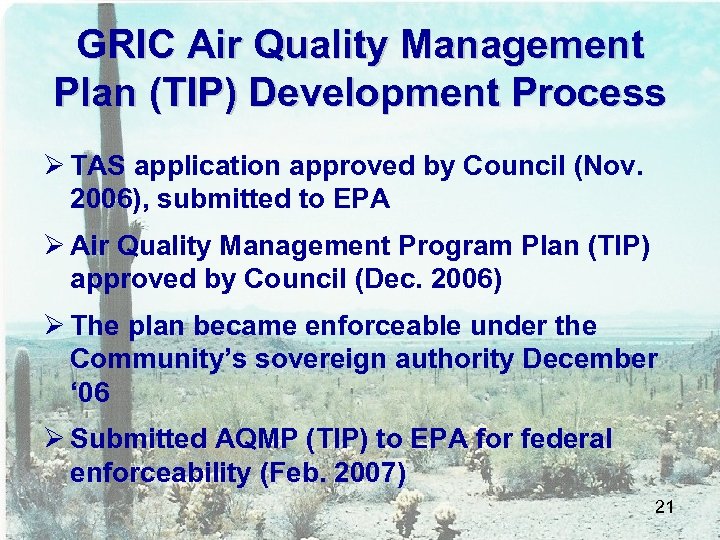 GRIC Air Quality Management Plan (TIP) Development Process

➢ TAS application approved by Council (Nov. 2006), submitted to EPA

➢ Air Quality Management Program Plan (TIP) approved by Council (Dec. 2006)

➢ The plan became enforceable under the Community's sovereign authority December '06

➢ Submitted AQMP (TIP) to EPA for federal enforceability (Feb. 2007)

21